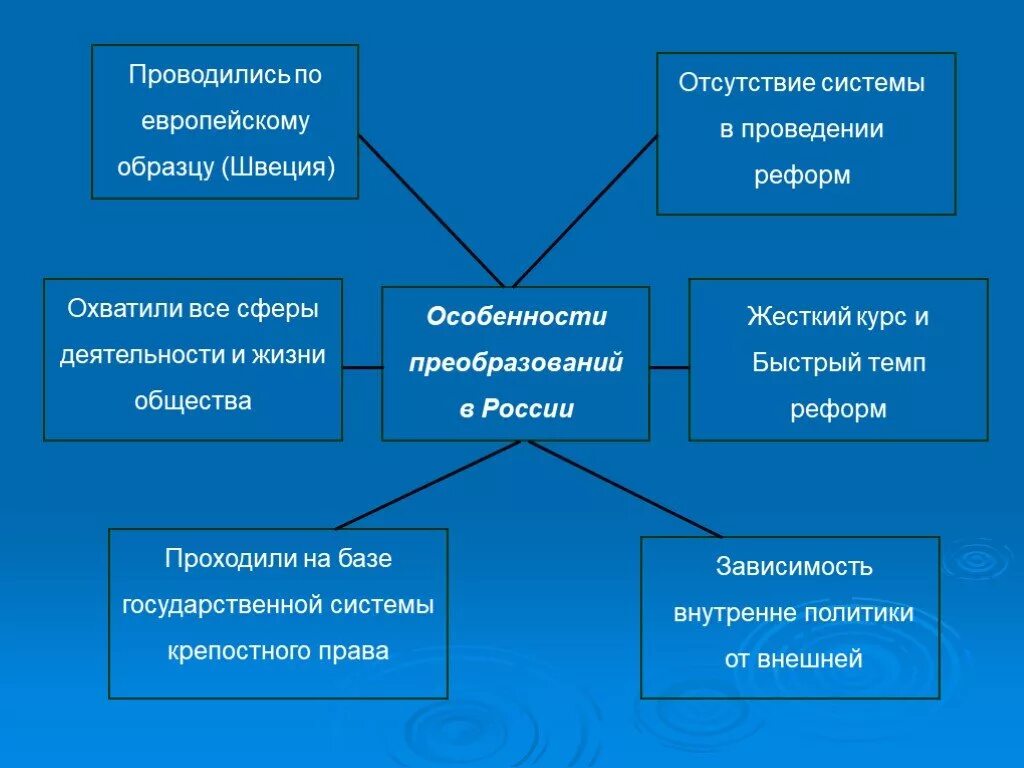 Проводились по европейскому образцу (Швеция)

Отсутствие системы в проведении реформ

Охватили все сферы деятельности и жизни общества

Особенности преобразований в России

Жесткий курс и Быстрый темп реформ

Проходили на базе государственной системы крепостного права

Зависимость внутренне политики от внешней